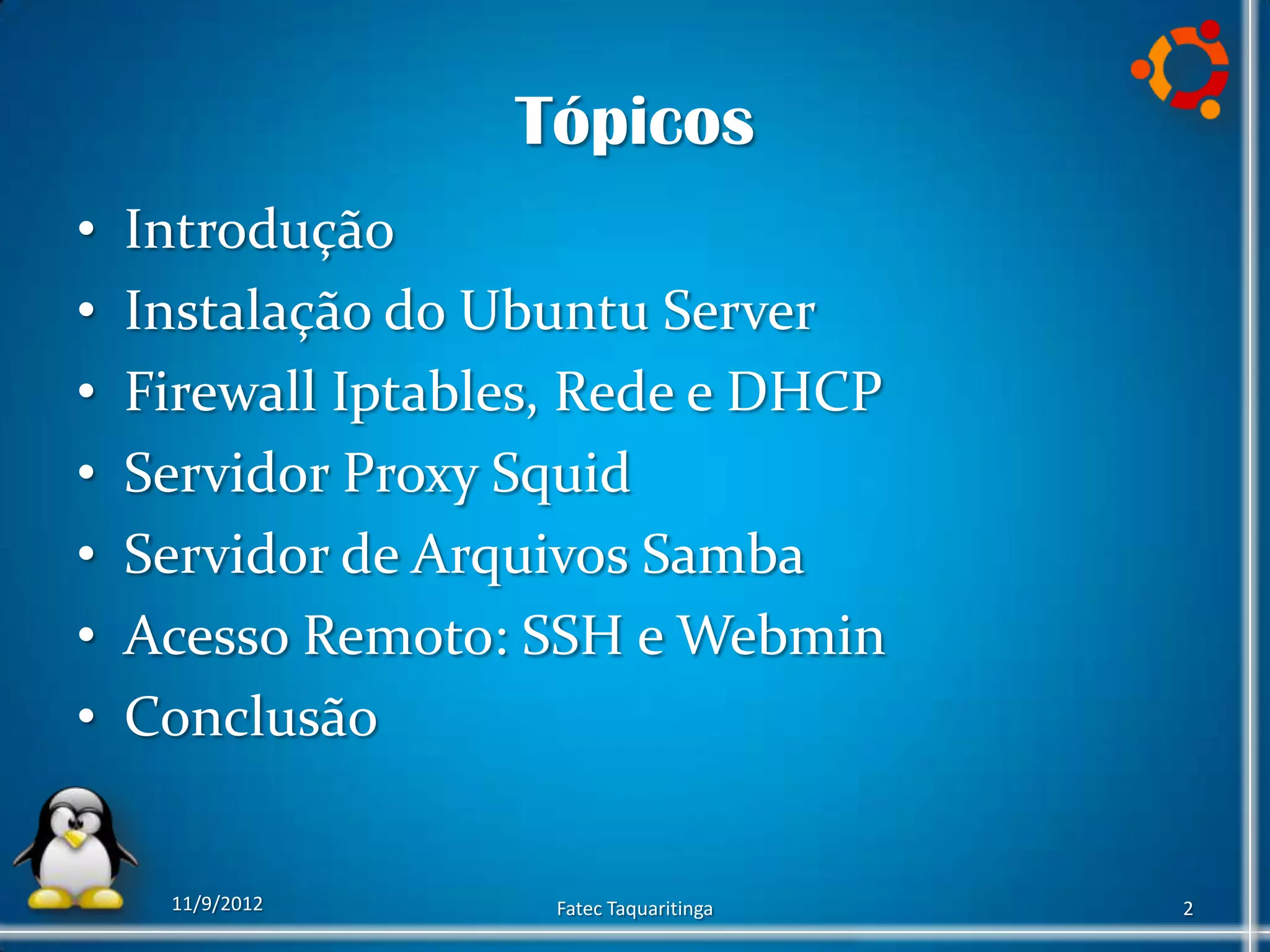 Tópicos

• Introdução
• Instalação do Ubuntu Server
• Firewall Iptables, Rede e DHCP
• Servidor Proxy Squid
• Servidor de Arquivos Samba
• Acesso Remoto: SSH e Webmin
• Conclusão

11/9/2012
Fatec Taquaritinga
2